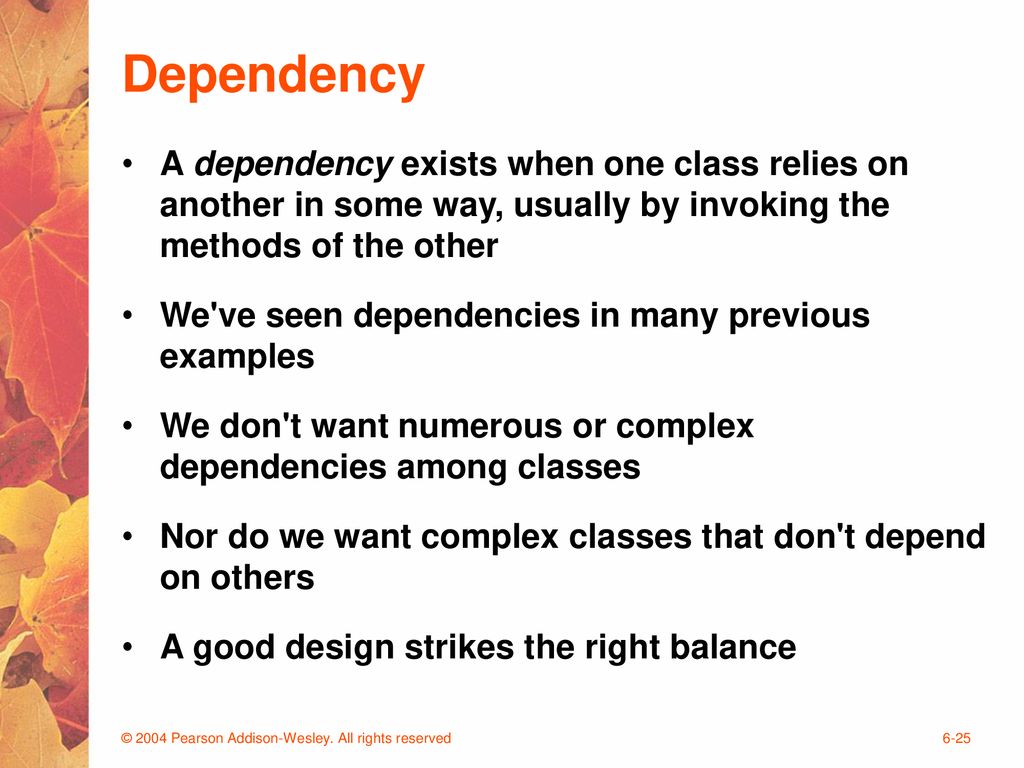 Dependency

• A dependency exists when one class relies on another in some way, usually by invoking the methods of the other

• We've seen dependencies in many previous examples

• We don't want numerous or complex dependencies among classes

• Nor do we want complex classes that don't depend on others

• A good design strikes the right balance

© 2004 Pearson Addison-Wesley. All rights reserved

6-25